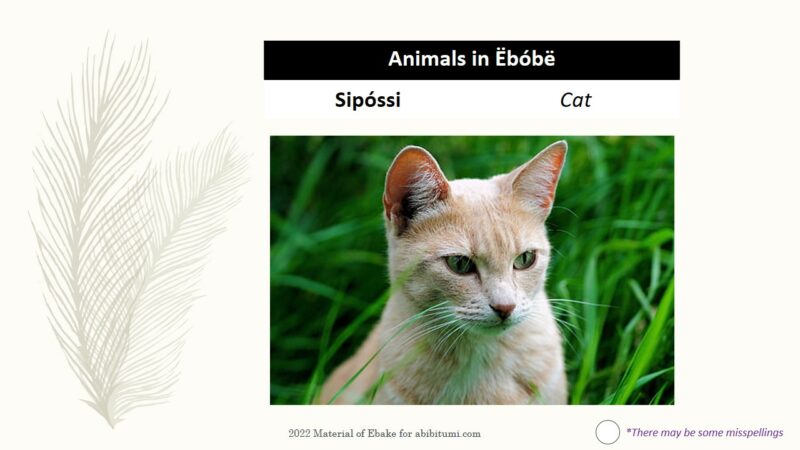 Animals in Ëbóbë

Sipóssi    Cat

2022 Material of Ebake for abibitumi.com

*There may be some misspellings